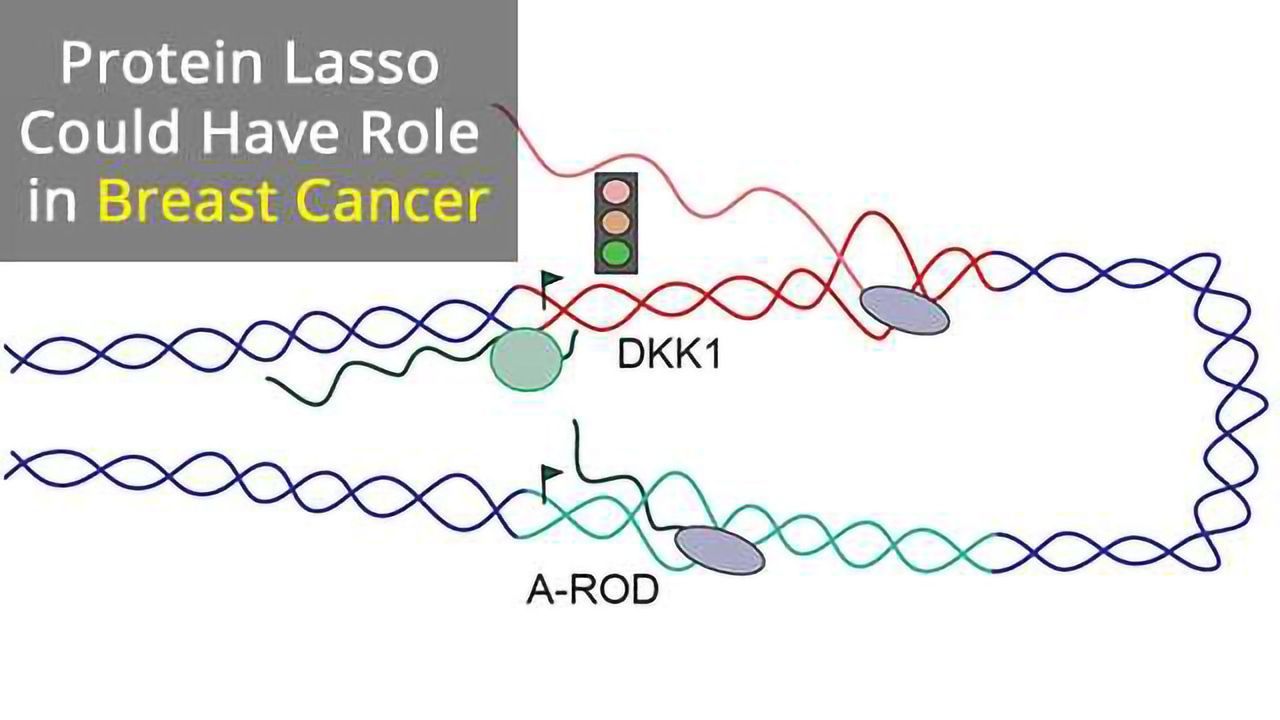 Protein Lasso Could Have Role in Breast Cancer

DKK1

A-ROD